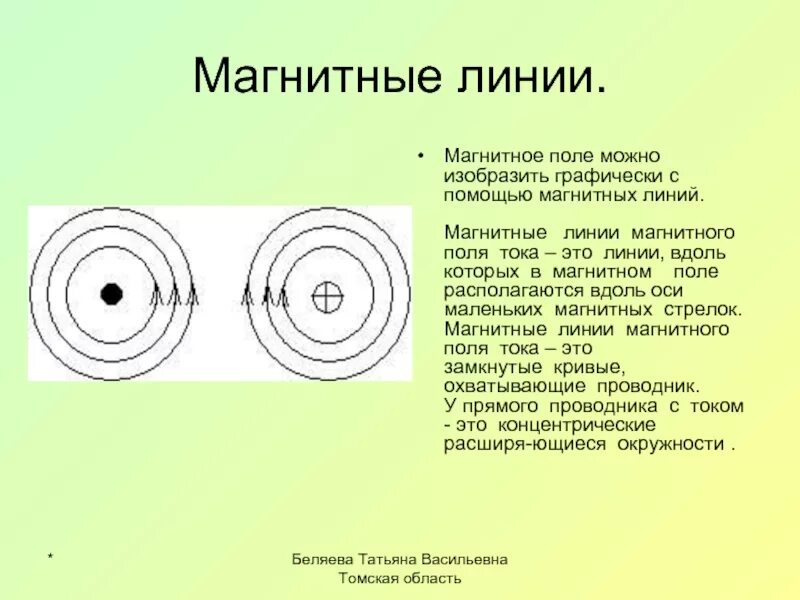 Магнитные линии.

• Магнитное поле можно изобразить графически с помощью магнитных линий.

Магнитные линии магнитного поля тока – это линии, вдоль которых в магнитном поле располагаются вдоль оси маленьких магнитных стрелок. Магнитные линии магнитного поля тока – это замкнутые кривые, охватывающие проводник. У прямого проводника с током - это концентрические расширя-ющиеся окружности .

*

Беляева Татьяна Васильевна
Томская область